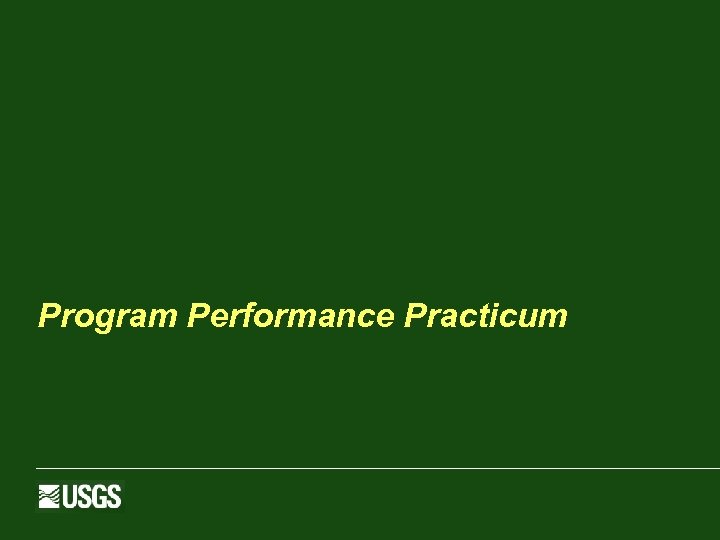 Program Performance Practicum

USGS